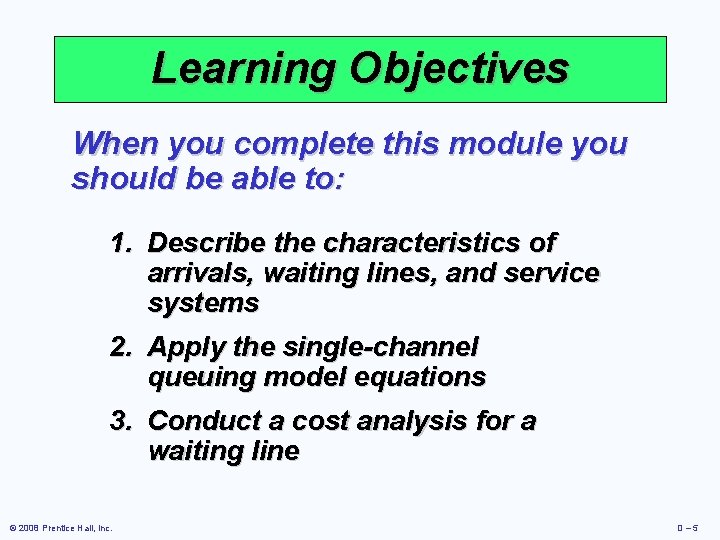 Learning Objectives

When you complete this module you should be able to:

1. Describe the characteristics of arrivals, waiting lines, and service systems

2. Apply the single-channel queuing model equations

3. Conduct a cost analysis for a waiting line

© 2008 Prentice Hall, Inc.

D – 5